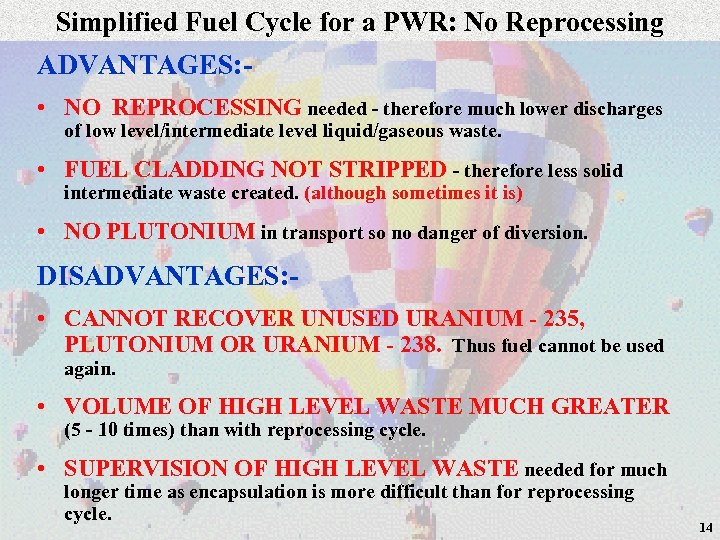 Simplified Fuel Cycle for a PWR: No Reprocessing

ADVANTAGES:-

• NO REPROCESSING needed - therefore much lower discharges of low level/intermediate level liquid/gaseous waste.

• FUEL CLADDING NOT STRIPPED - therefore less solid intermediate waste created. (although sometimes it is)

• NO PLUTONIUM in transport so no danger of diversion.

DISADVANTAGES:-

• CANNOT RECOVER UNUSED URANIUM - 235, PLUTONIUM OR URANIUM - 238. Thus fuel cannot be used again.

• VOLUME OF HIGH LEVEL WASTE MUCH GREATER (5 - 10 times) than with reprocessing cycle.

• SUPERVISION OF HIGH LEVEL WASTE needed for much longer time as encapsulation is more difficult than for reprocessing cycle.

14